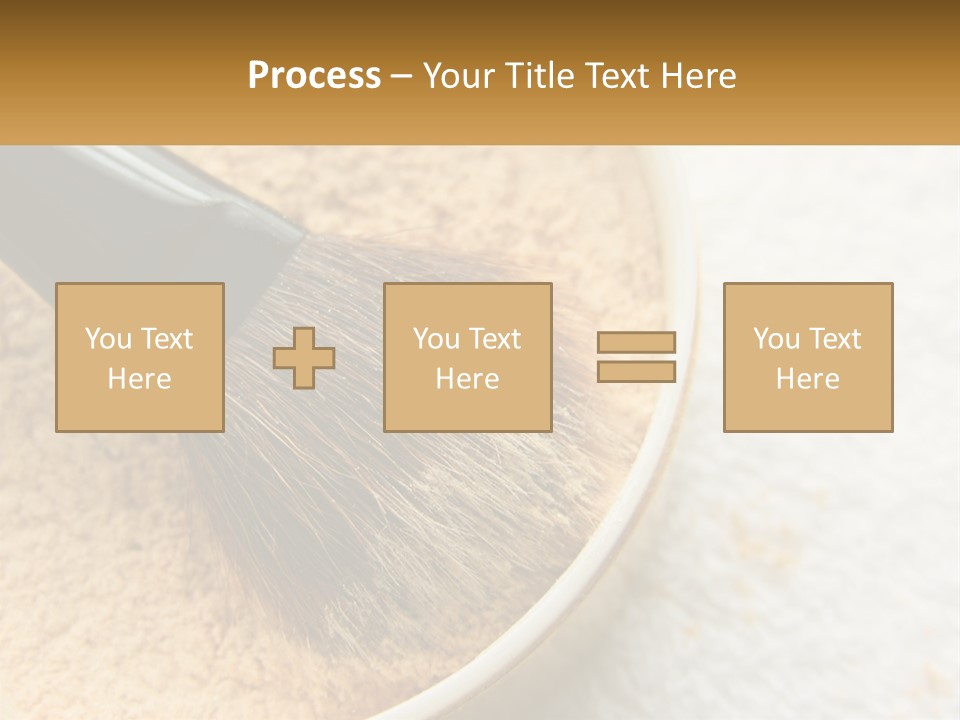 Process – Your Title Text Here

You Text Here

You Text Here

You Text Here